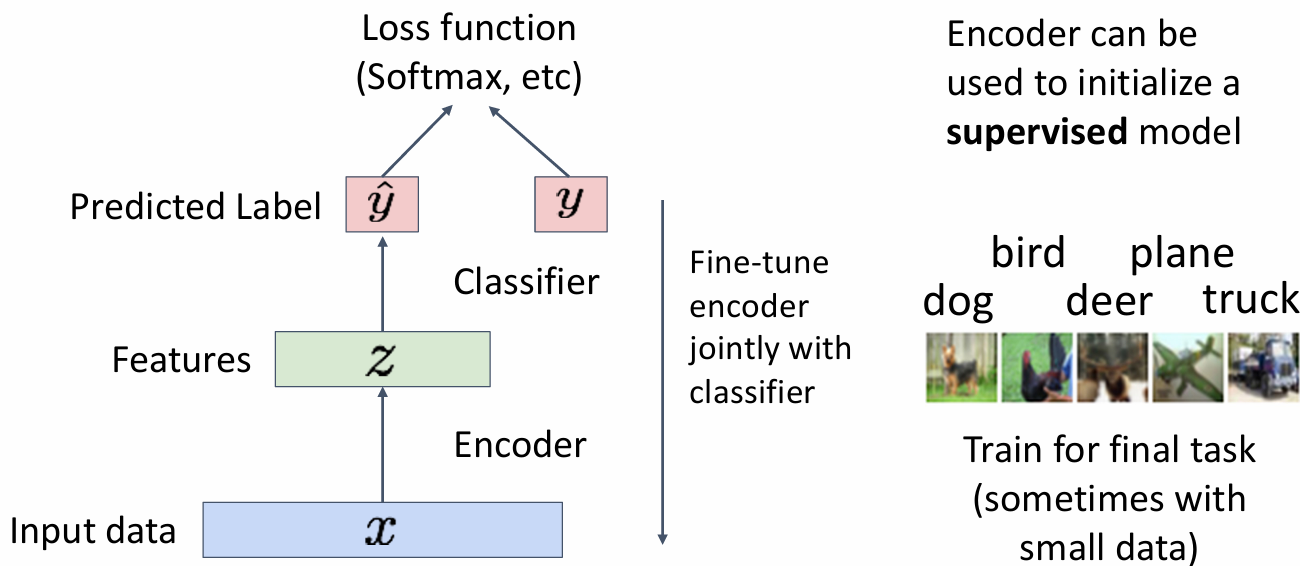 Loss function
(Softmax, etc)

Predicted Label $\hat{y}$ $y$

Classifier

Features $z$

Encoder

Input data $x$

Fine-tune encoder jointly with classifier

Encoder can be used to initialize a **supervised** model

bird plane
dog deer truck

Train for final task (sometimes with small data)